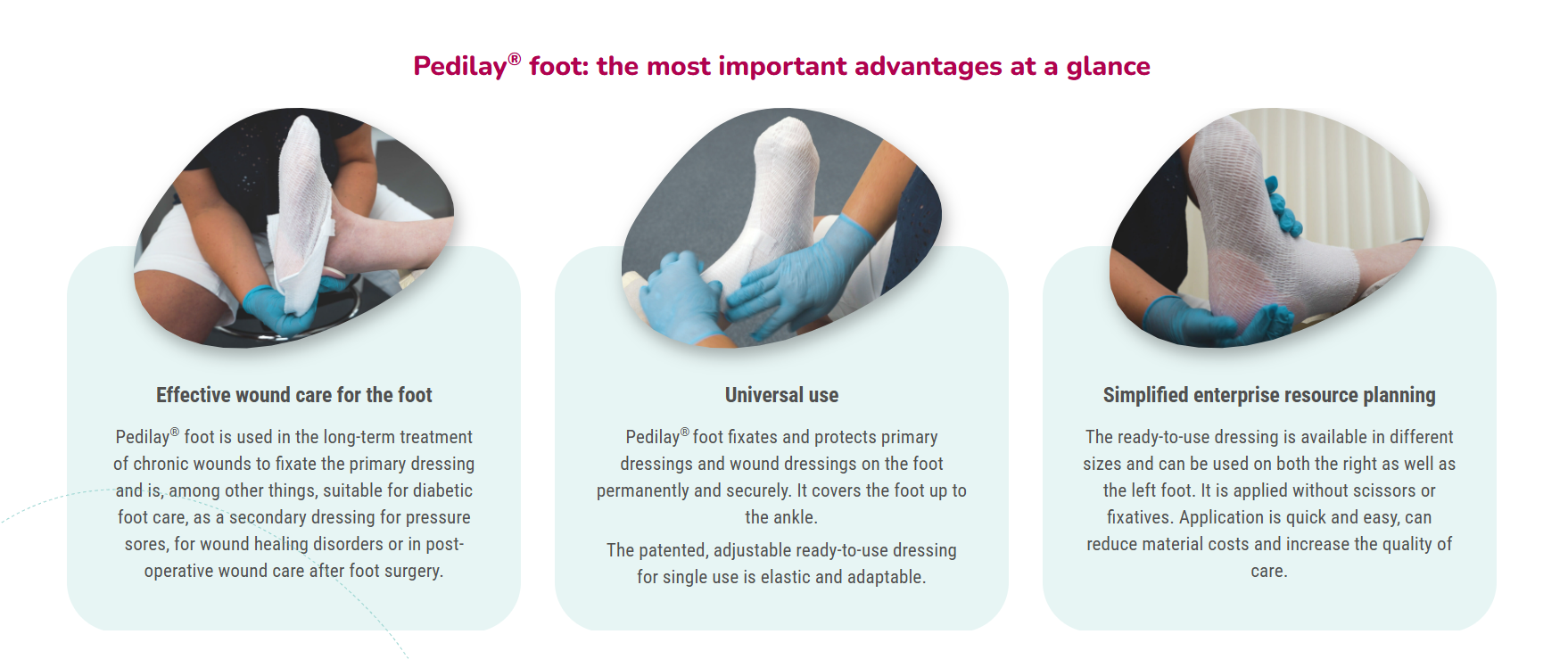 Pedilay® foot: the most important advantages at a glance

Effective wound care for the foot

Pedilay® foot is used in the long-term treatment of chronic wounds to fixate the primary dressing and is, among other things, suitable for diabetic foot care, as a secondary dressing for pressure sores, for wound healing disorders or in post-operative wound care after foot surgery.

Universal use

Pedilay® foot fixates and protects primary dressings and wound dressings on the foot permanently and securely. It covers the foot up to the ankle.

The patented, adjustable ready-to-use dressing for single use is elastic and adaptable.

Simplified enterprise resource planning

The ready-to-use dressing is available in different sizes and can be used on both the right as well as the left foot. It is applied without scissors or fixatives. Application is quick and easy, can reduce material costs and increase the quality of care.